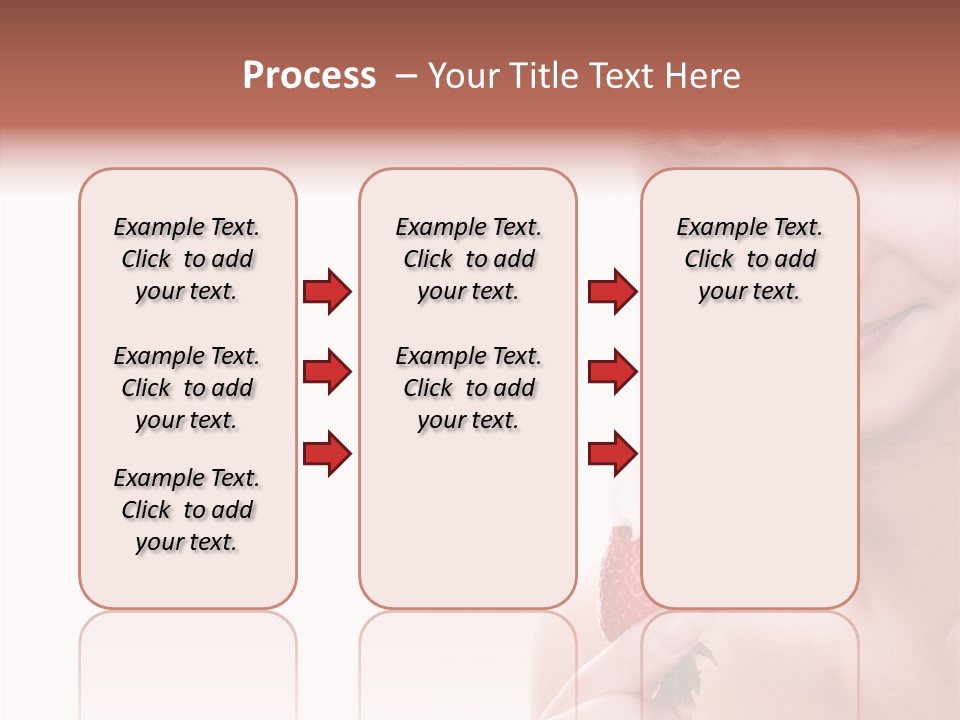 Process – Your Title Text Here

Example Text. Click to add your text.

Example Text. Click to add your text.

Example Text. Click to add your text.

Example Text. Click to add your text.

Example Text. Click to add your text.

Example Text. Click to add your text.